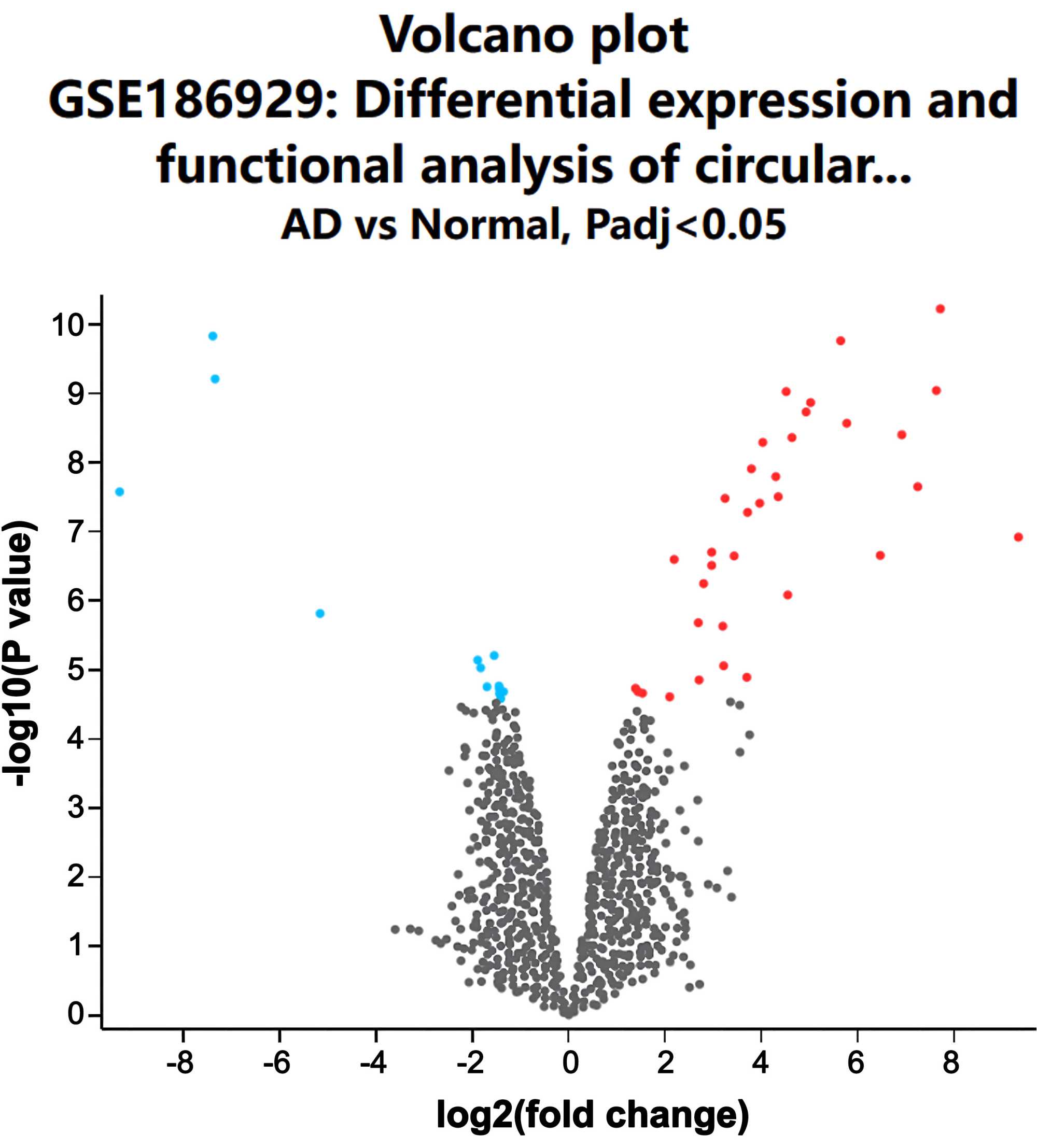 Volcano plot
GSE186929: Differential expression and functional analysis of circular...
AD vs Normal, Padj<0.05

-log10(P value)

10
9
8
7
6
5
4
3
2
1
0

-8
-6
-4
-2
0
2
4
6
8

log2(fold change)